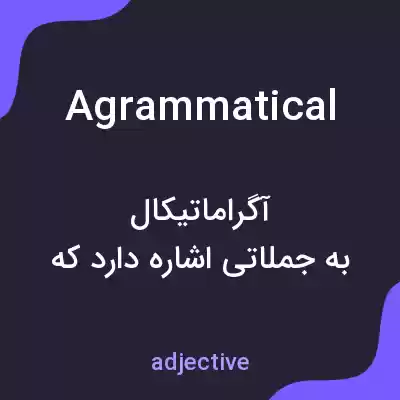 Agrammatical

آگراماتیکال
به جملاتی اشاره دارد که

adjective